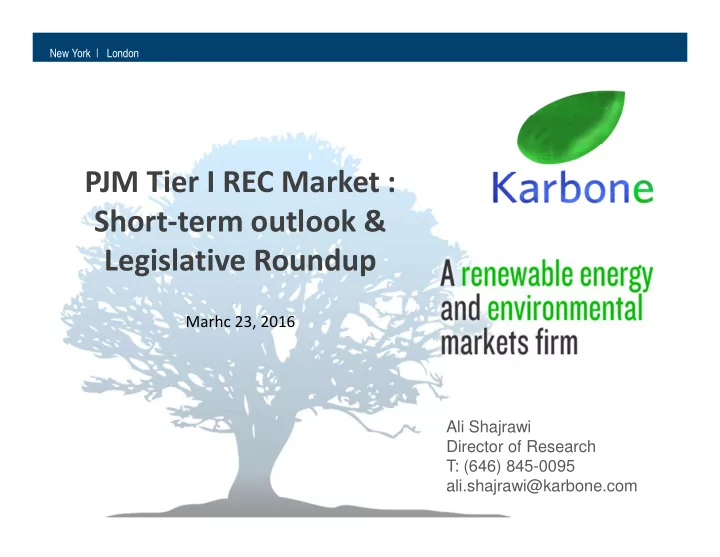 New York | London

PJM Tier I REC Market : Short-term outlook & Legislative Roundup

Marhc 23, 2016

Karbone

A renewable energy and environmental markets firm

Ali Shajrawi
Director of Research
T: (646) 845-0095
ali.shajrawi@karbone.com